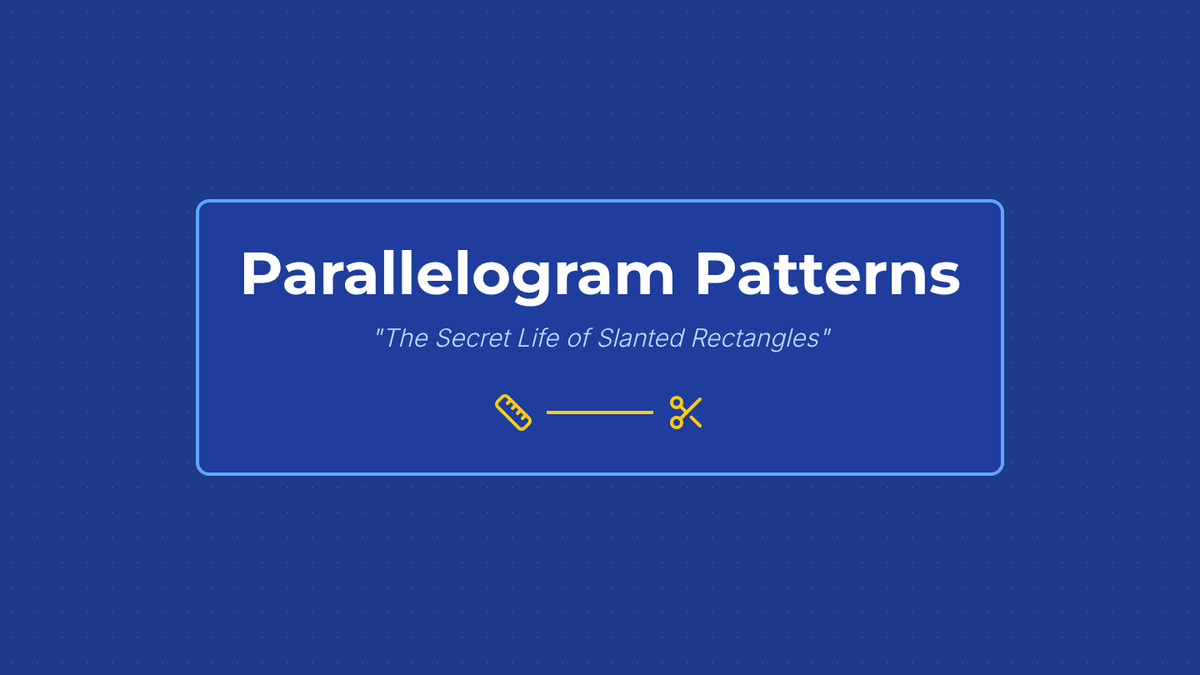 Parallelogram Patterns

"The Secret Life of Slanted Rectangles"